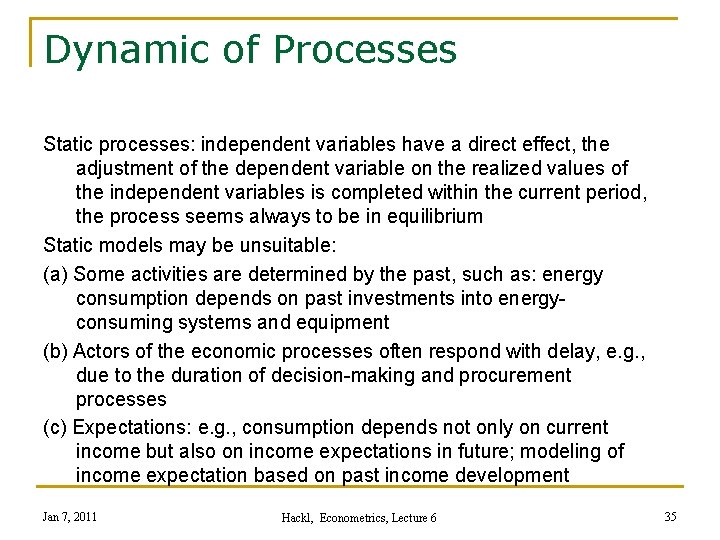 Dynamic of Processes

Static processes: independent variables have a direct effect, the adjustment of the dependent variable on the realized values of the independent variables is completed within the current period, the process seems always to be in equilibrium

Static models may be unsuitable:

(a) Some activities are determined by the past, such as: energy consumption depends on past investments into energy-consuming systems and equipment

(b) Actors of the economic processes often respond with delay, e.g., due to the duration of decision-making and procurement processes

(c) Expectations: e.g., consumption depends not only on current income but also on income expectations in future; modeling of income expectation based on past income development

Jan 7, 2011

Hackl, Econometrics, Lecture 6

35